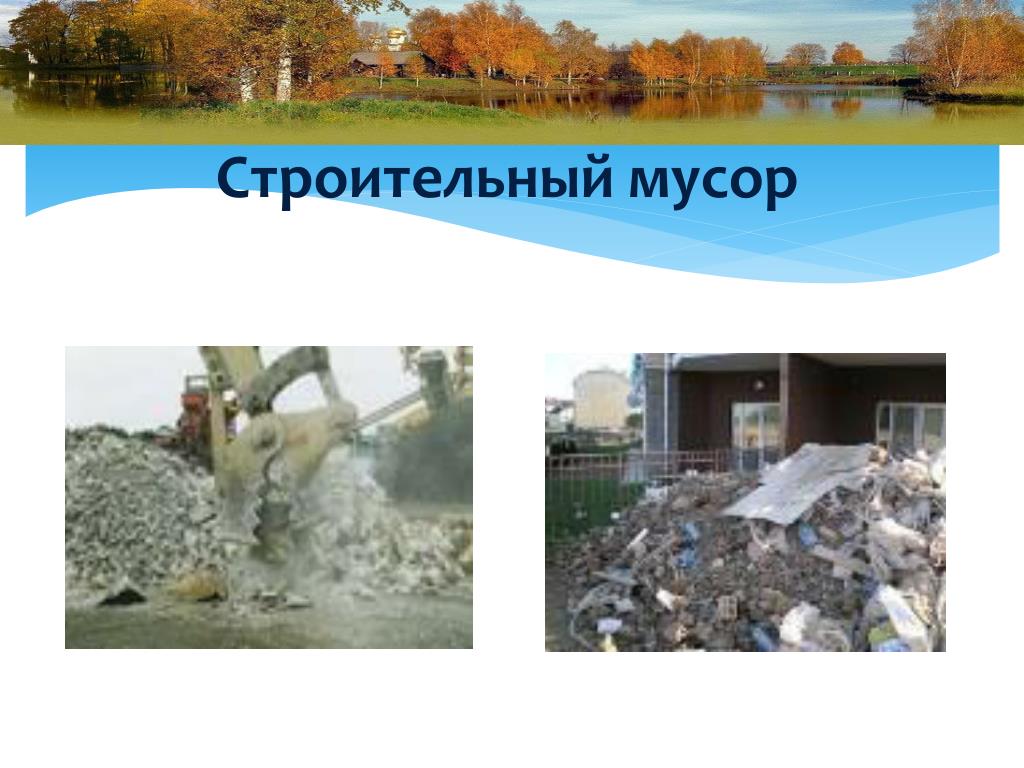 Строительный мусор